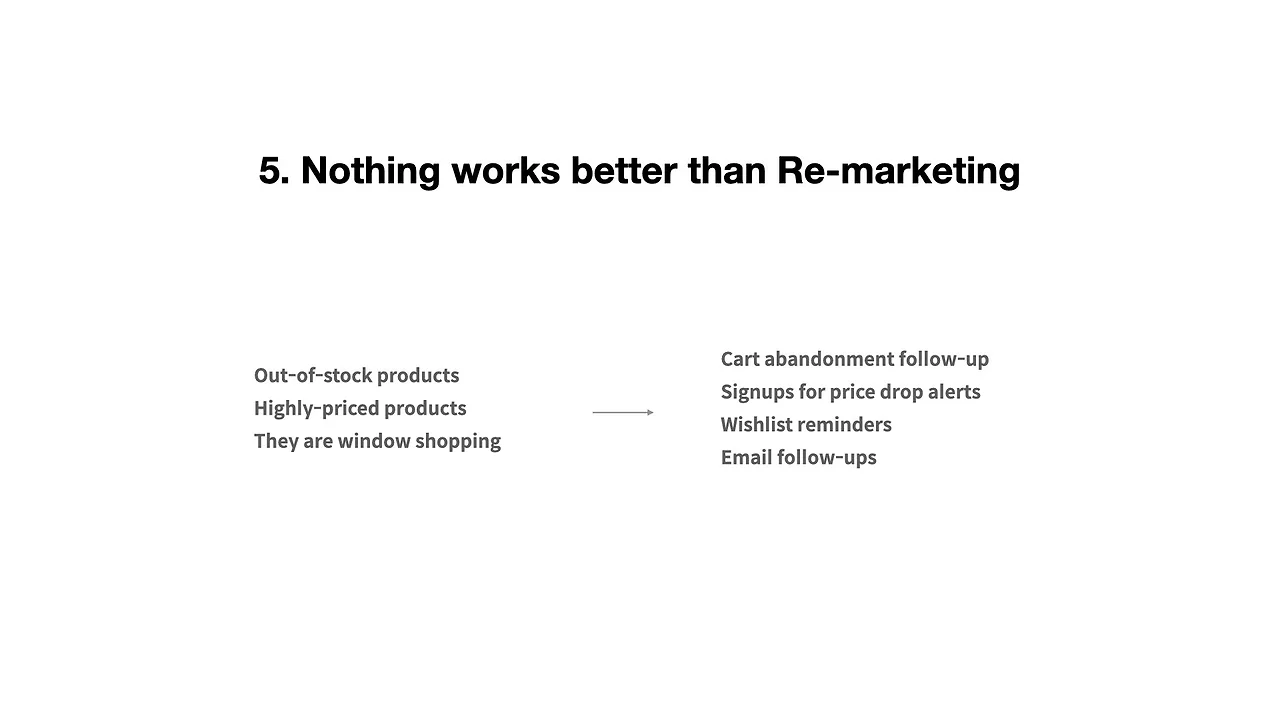 5. Nothing works better than Re-marketing

Out-of-stock products
Highly-priced products
They are window shopping

Cart abandonment follow-up
Signups for price drop alerts
Wishlist reminders
Email follow-ups